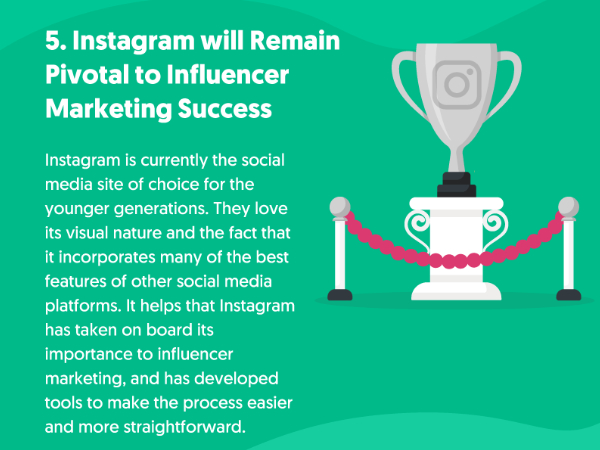 5. Instagram will Remain Pivotal to Influencer Marketing Success

Instagram is currently the social media site of choice for the younger generations. They love its visual nature and the fact that it incorporates many of the best features of other social media platforms. It helps that Instagram has taken on board its importance to influencer marketing, and has developed tools to make the process easier and more straightforward.